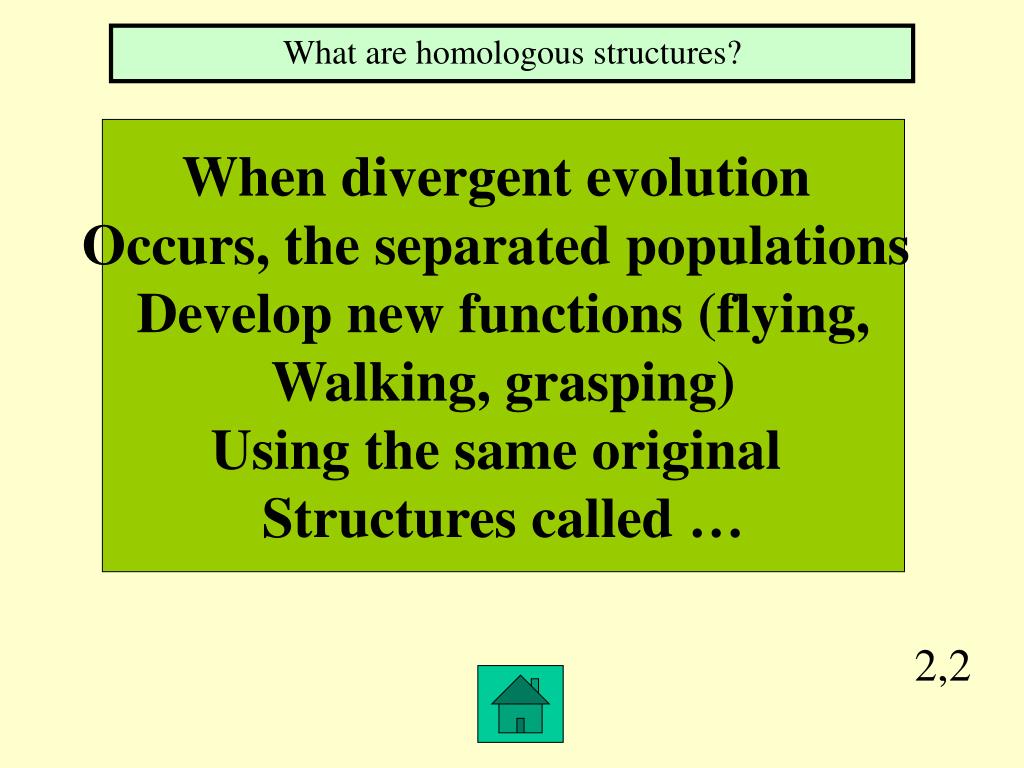 What are homologous structures?

When divergent evolution Occurs, the separated populations Develop new functions (flying, Walking, grasping) Using the same original Structures called …

2,2